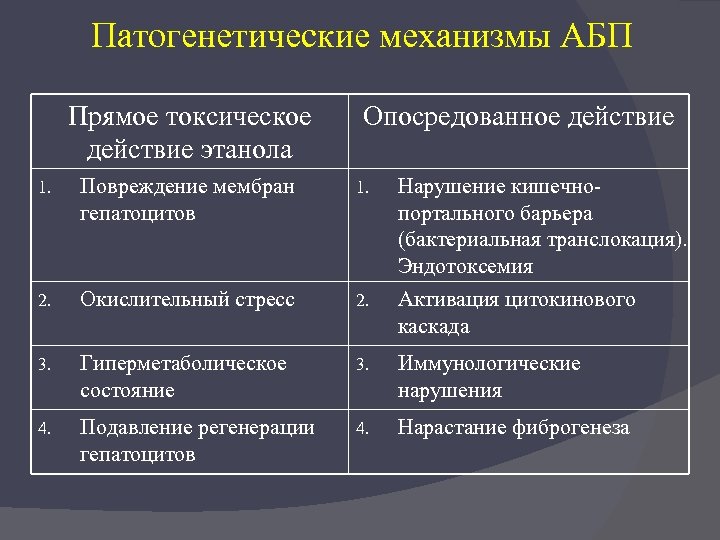 Патогенетические механизмы АБП

| Прямое токсическое действие этанола | Опосредованное действие |
|---|---|
| 1. Повреждение мембран гепатоцитов | 1. Нарушение кишечно-портального барьера (бактериальная транслокация). Эндотоксемия |
| 2. Окислительный стресс | 2. Активация цитокинового каскада |
| 3. Гиперметаболическое состояние | 3. Иммунологические нарушения |
| 4. Подавление регенерации гепатоцитов | 4. Нарастание фиброгенеза |